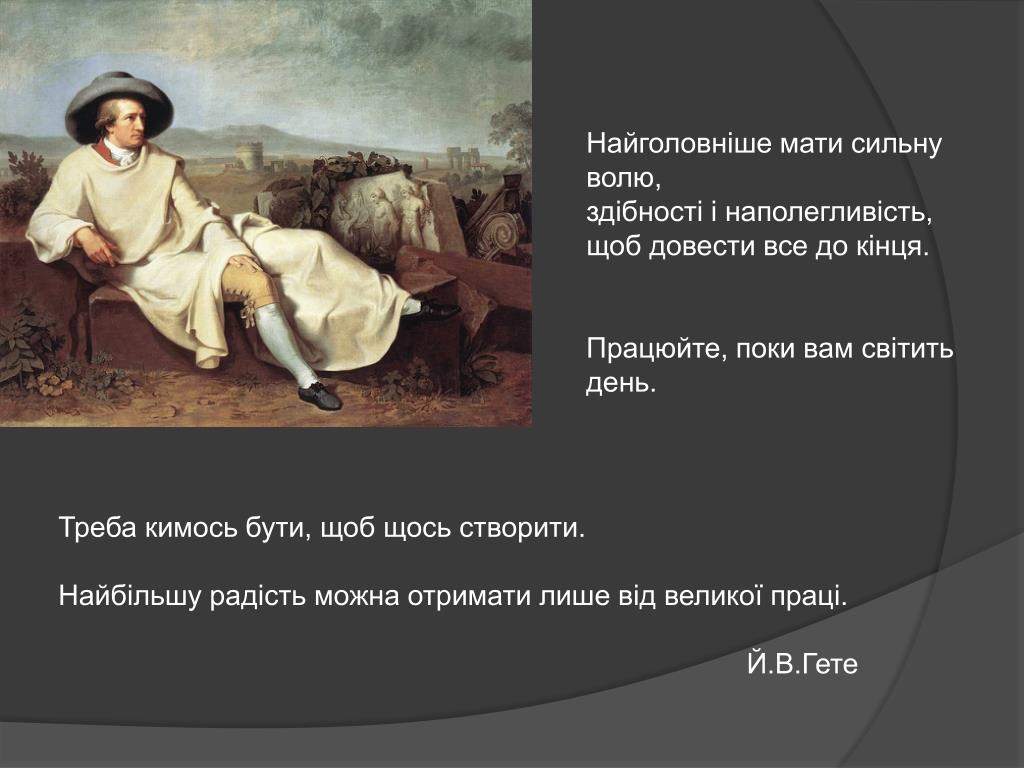 Найголовніше мати сильну волю,
здібності і наполегливість,
щоб довести все до кінця.

Працюйте, поки вам світить день.

Треба кимось бути, щоб щось створити.

Найбільшу радість можна отримати лише від великої праці.

Й.В.Гете